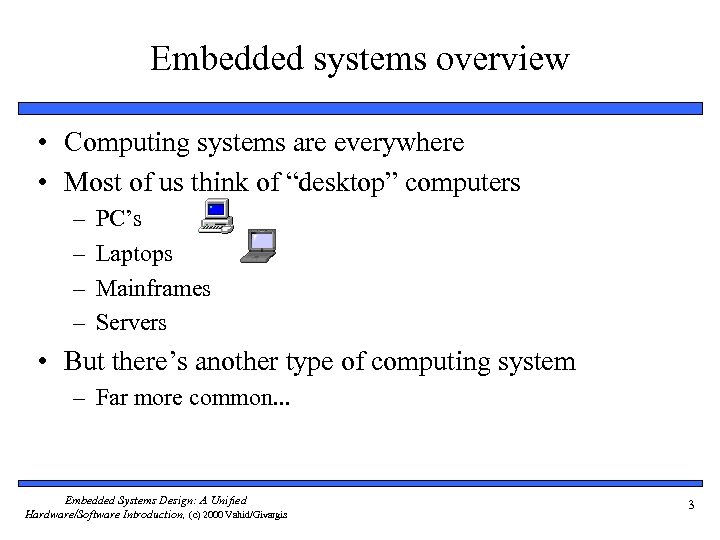 Embedded systems overview

• Computing systems are everywhere
• Most of us think of “desktop” computers
– PC’s
– Laptops
– Mainframes
– Servers
• But there’s another type of computing system
– Far more common...

Embedded Systems Design: A Unified Hardware/Software Introduction, (c) 2000 Vahid/Givargis

3